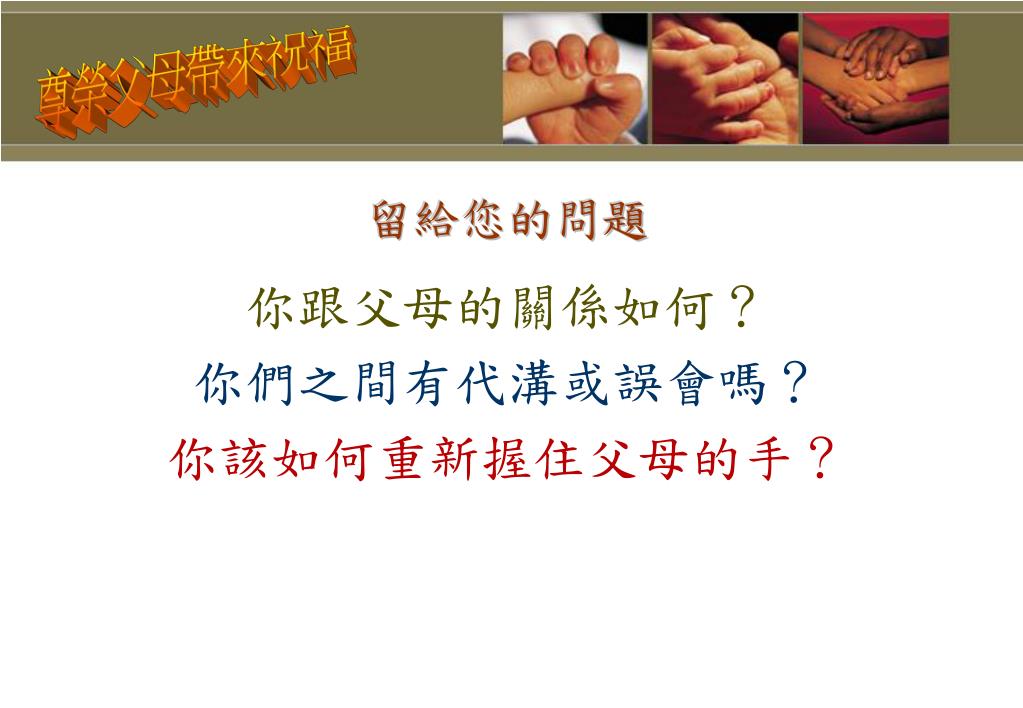 尊榮父母帶來祝福

留給您的問題

你跟父母的關係如何？

你們之間有代溝或誤會嗎？

你該如何重新握住父母的手？